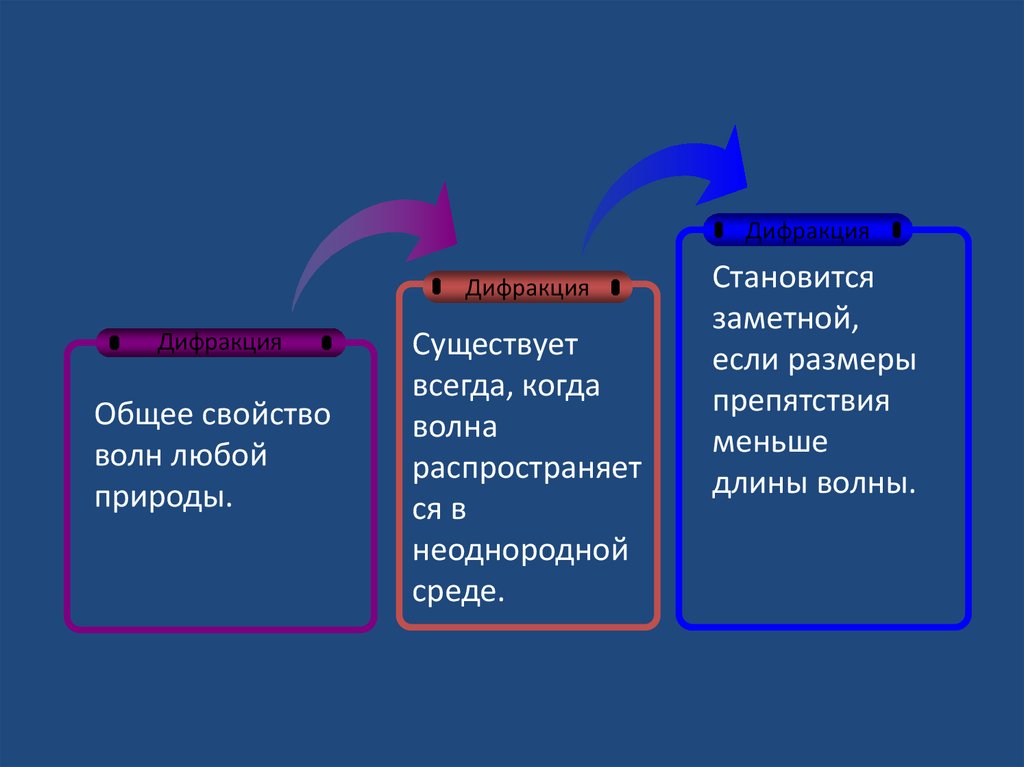 Дифракция

Общее свойство волн любой природы.

Дифракция

Существует всегда, когда волна распространяется в неоднородной среде.

Дифракция

Становится заметной, если размеры препятствия меньше длины волны.